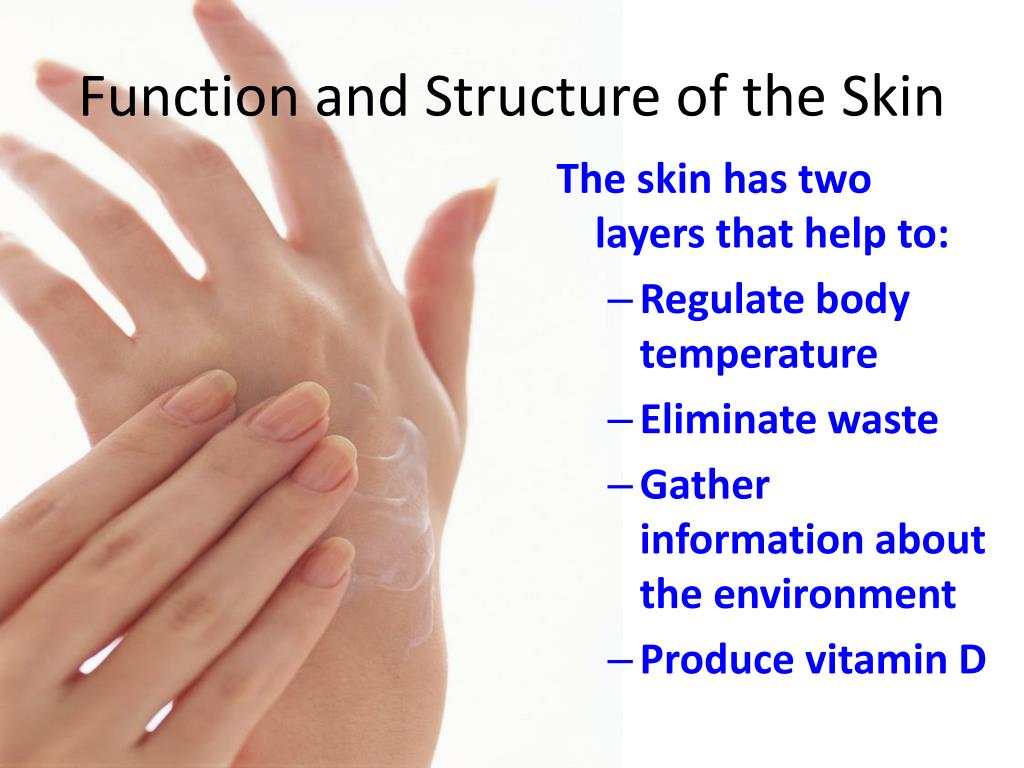 Function and Structure of the Skin

The skin has two layers that help to:

– Regulate body temperature
– Eliminate waste
– Gather information about the environment
– Produce vitamin D